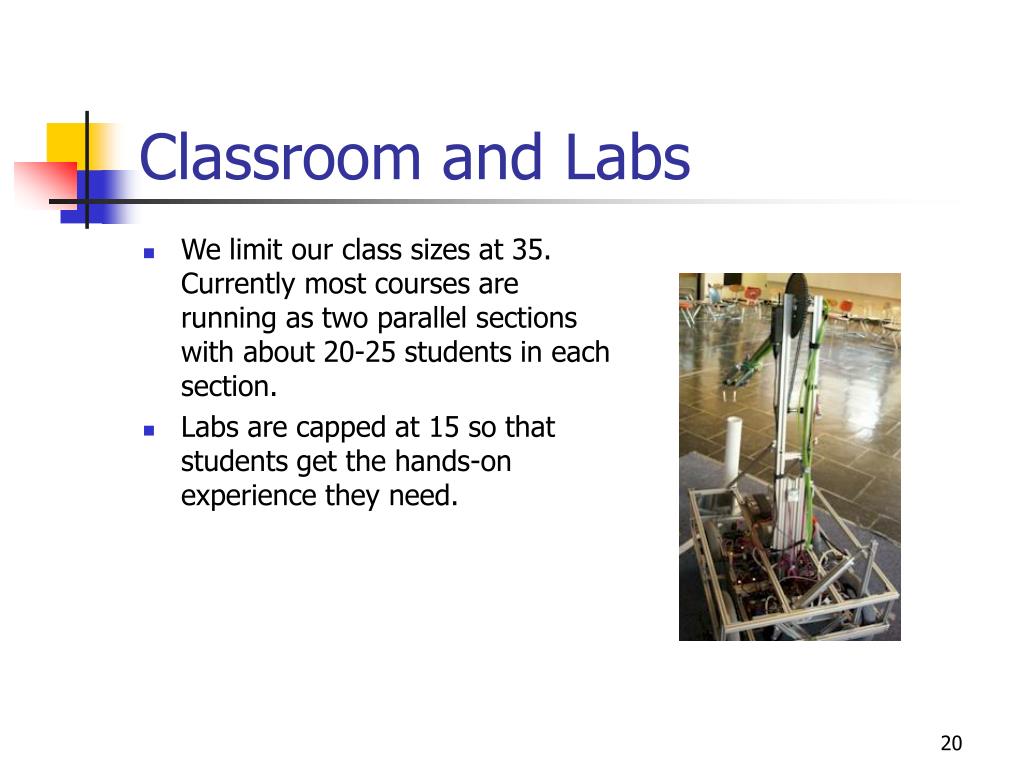 Classroom and Labs

- We limit our class sizes at 35. Currently most courses are running as two parallel sections with about 20-25 students in each section.
- Labs are capped at 15 so that students get the hands-on experience they need.

20